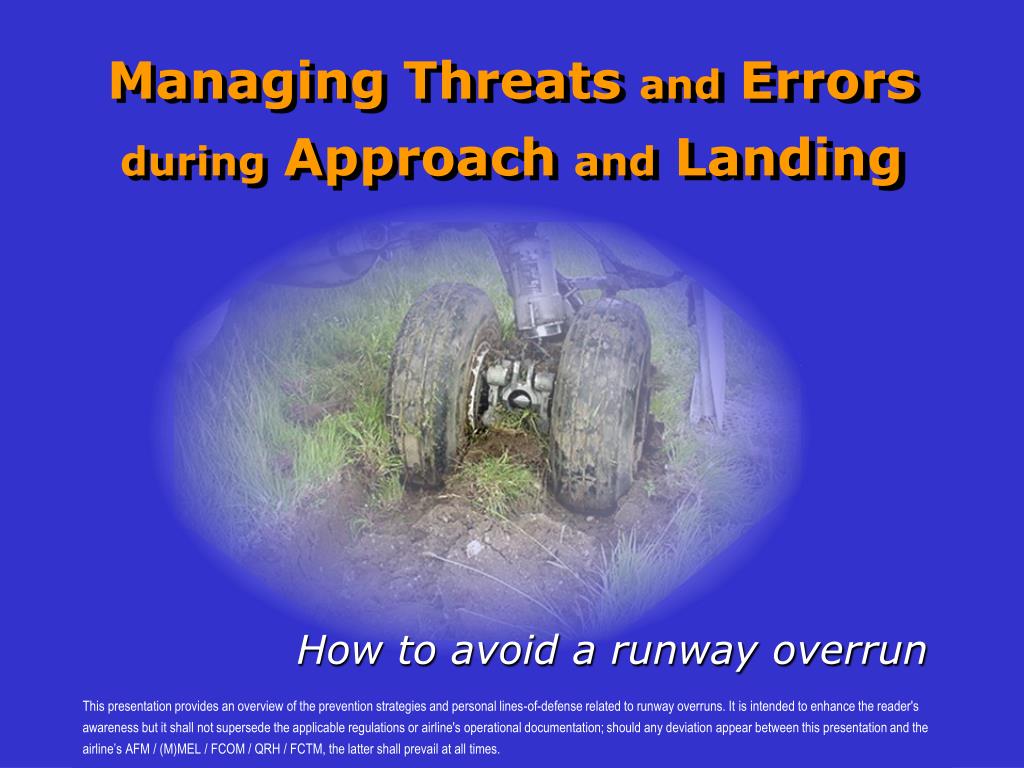 Managing Threats and Errors during Approach and Landing

How to avoid a runway overrun

This presentation provides an overview of the prevention strategies and personal lines-of-defense related to runway overruns. It is intended to enhance the reader's awareness but it shall not supersede the applicable regulations or airline's operational documentation; should any deviation appear between this presentation and the airline's AFM / (M)MEL / FCOM / QRH / FCTM, the latter shall prevail at all times.